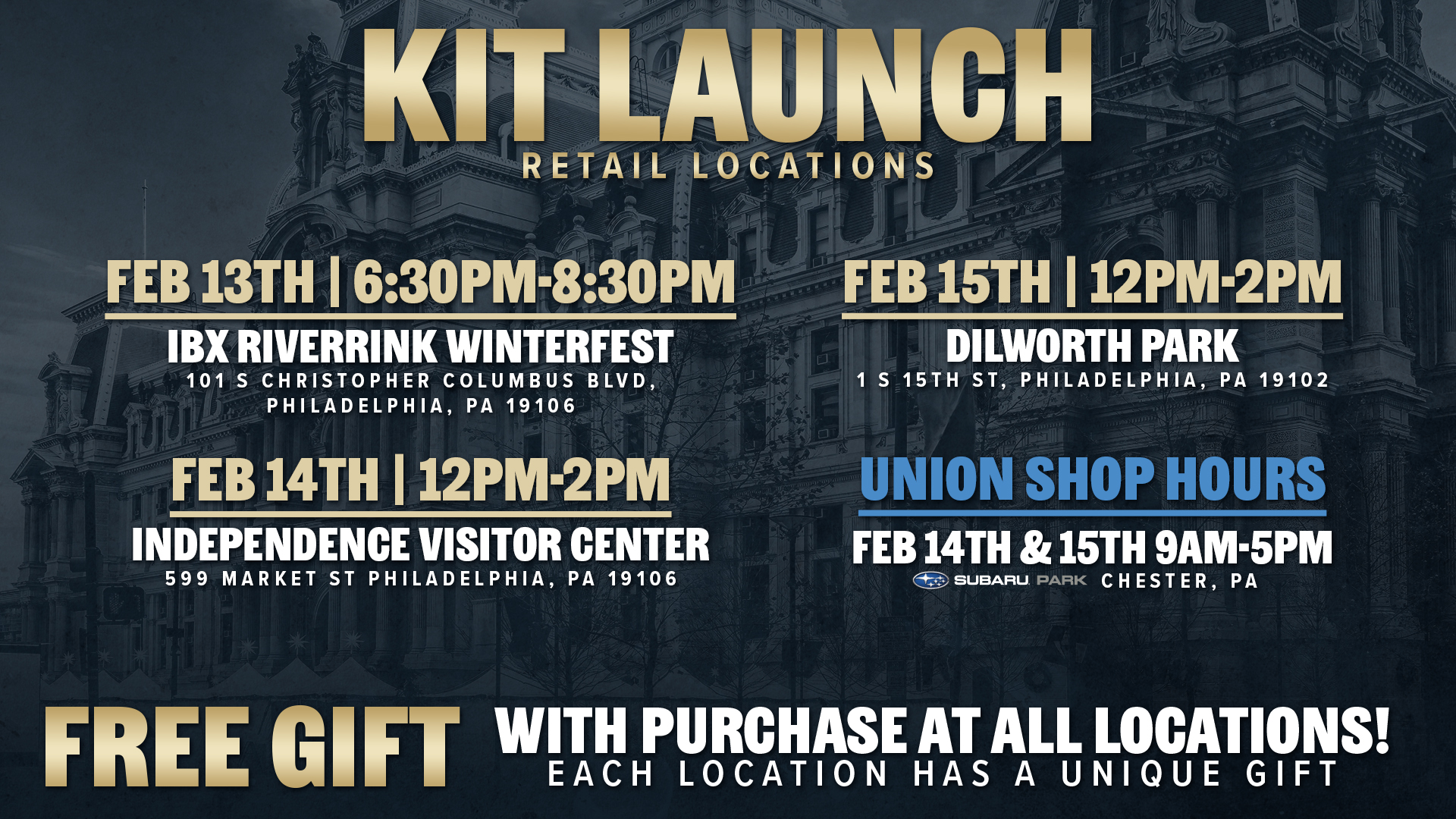 KIT LAUNCH
RETAIL LOCATIONS

FEB 13TH | 6:30PM-8:30PM
IBX RIVERRINK WINTERFEST
101 S CHRISTOPHER COLUMBUS BLVD, PHILADELPHIA, PA 19106

FEB 14TH | 12PM-2PM
INDEPENDENCE VISITOR CENTER
599 MARKET ST PHILADELPHIA, PA 19106

FEB 15TH | 12PM-2PM
DILWORTH PARK
1 S 15TH ST, PHILADELPHIA, PA 19102

UNION SHOP HOURS
FEB 14TH & 15TH 9AM-5PM
SUBARU PARK CHESTER, PA

FREE GIFT WITH PURCHASE AT ALL LOCATIONS!
EACH LOCATION HAS A UNIQUE GIFT